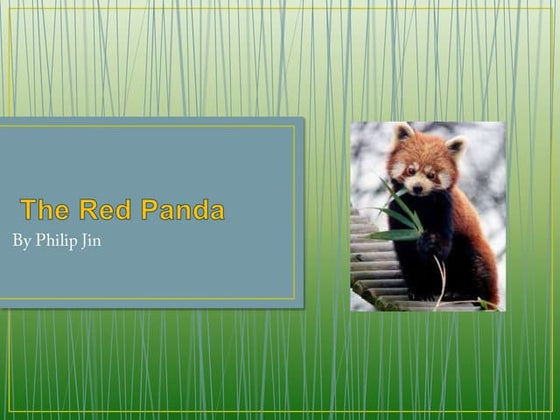 The Red Panda
By Philip Jin